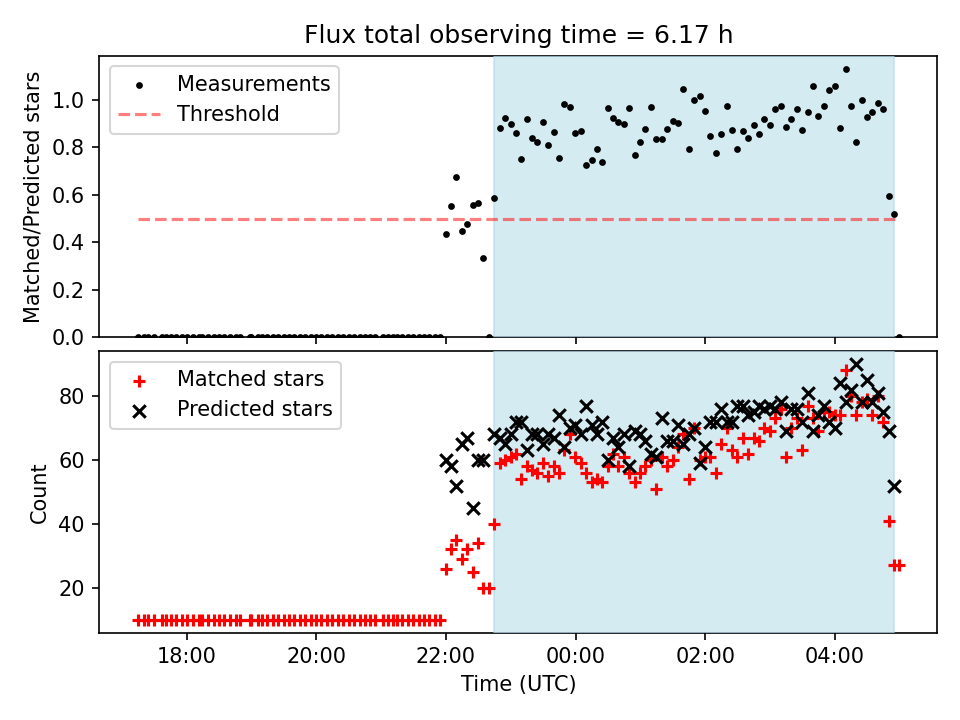 Flux total observing time = 6.17 h

Measurements
Threshold

Matched/Predicted stars

1.0
0.8
0.6
0.4
0.2
0.0

Matched stars
Predicted stars

Count

80
60
40
20

18:00
20:00
22:00
00:00
02:00
04:00

Time (UTC)